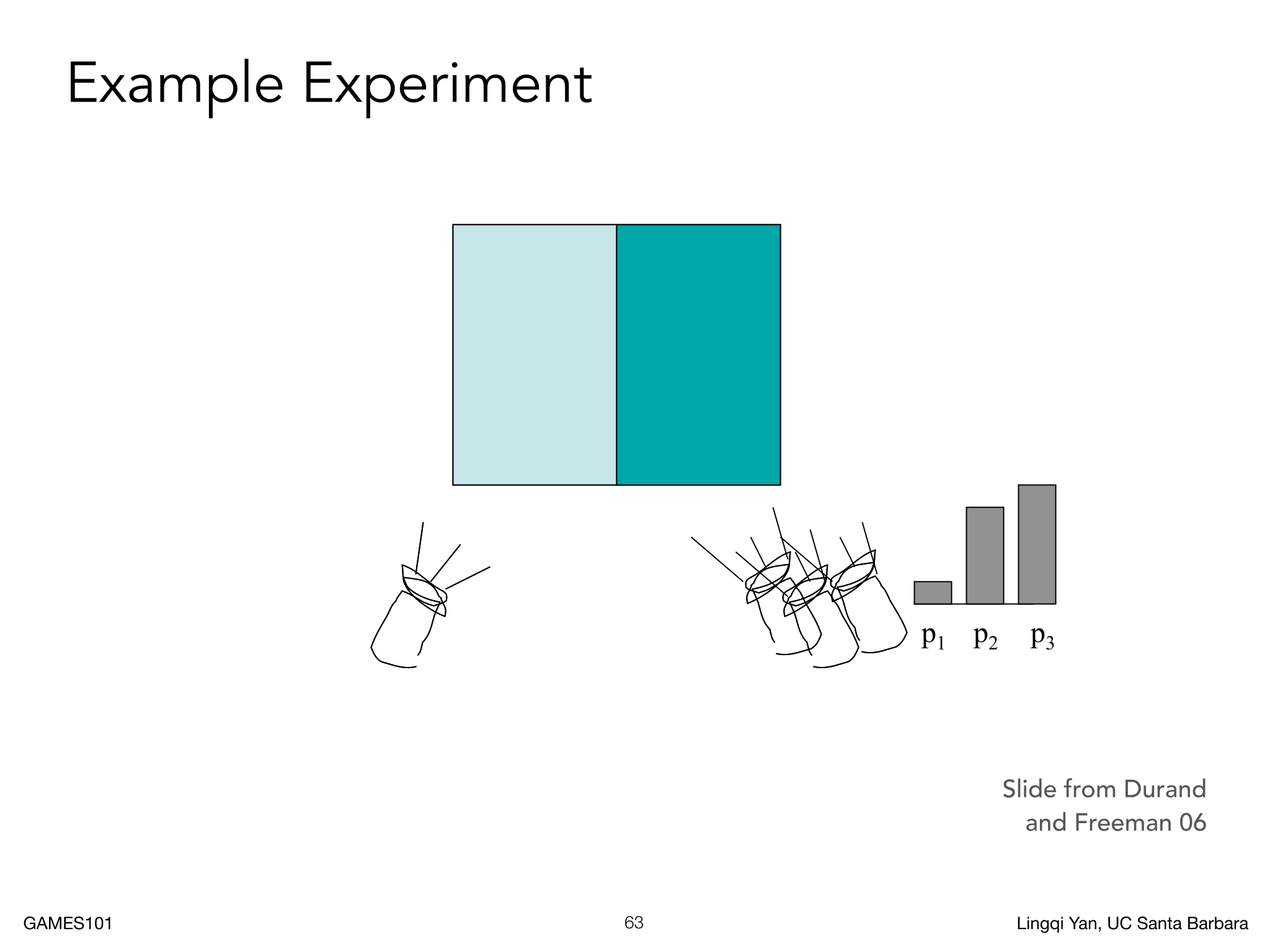 Example Experiment

$p_1$ $p_2$ $p_3$

Slide from Durand and Freeman 06

GAMES101

63

Lingqi Yan, UC Santa Barbara